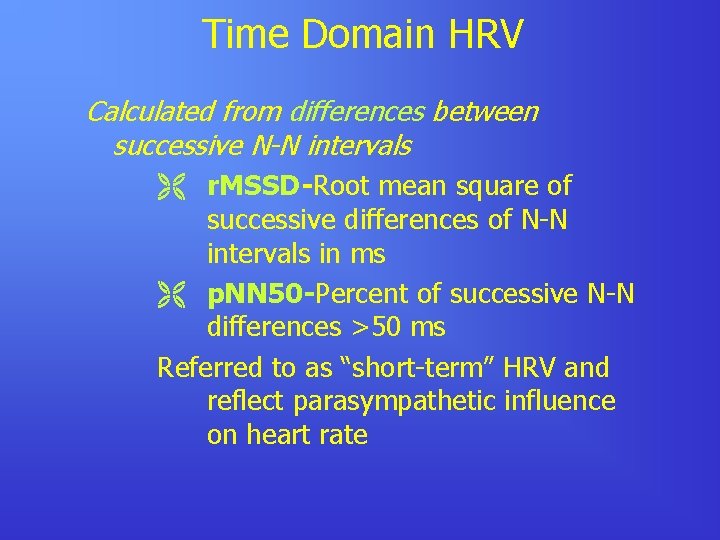 Time Domain HRV

Calculated from differences between successive N-N intervals

rMSSD-Root mean square of successive differences of N-N intervals in ms

pNN50-Percent of successive N-N differences >50 ms

Referred to as “short-term” HRV and reflect parasympathetic influence on heart rate